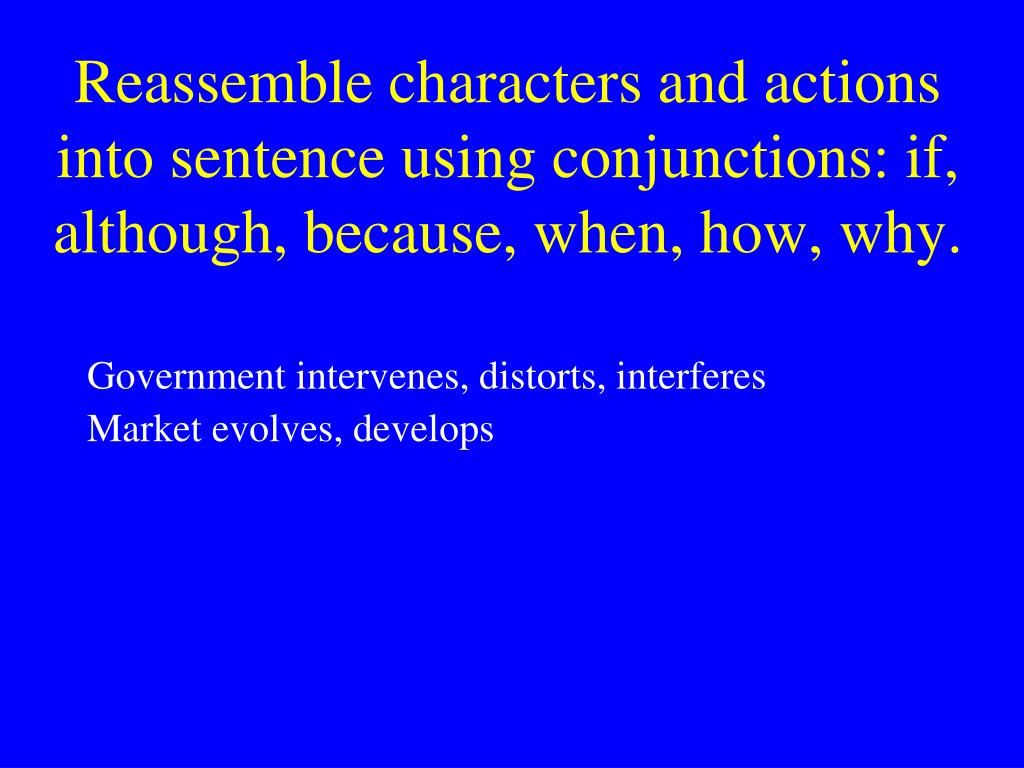 Reassemble characters and actions into sentence using conjunctions: if, although, because, when, how, why.

Government intervenes, distorts, interferes

Market evolves, develops